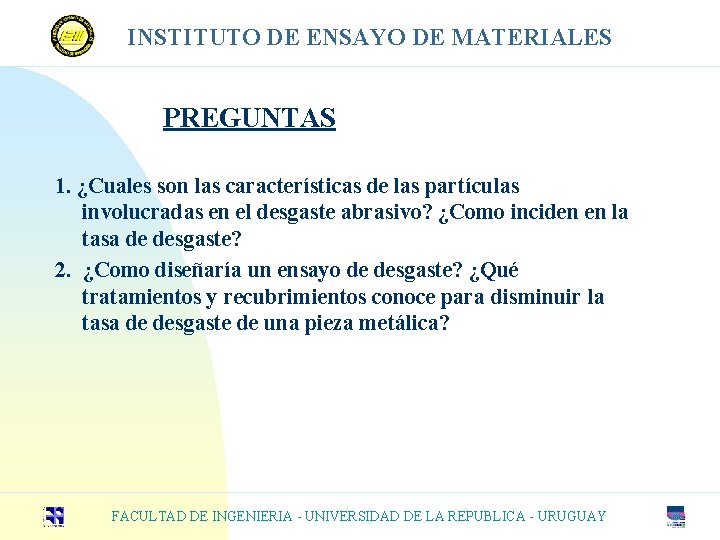 INSTITUTO DE ENSAYO DE MATERIALES

PREGUNTAS

1. ¿Cuales son las características de las partículas involucradas en el desgaste abrasivo? ¿Como inciden en la tasa de desgaste?

2. ¿Como diseñaría un ensayo de desgaste? ¿Qué tratamientos y recubrimientos conoce para disminuir la tasa de desgaste de una pieza metálica?

FACULTAD DE INGENIERIA - UNIVERSIDAD DE LA REPUBLICA - URUGUAY